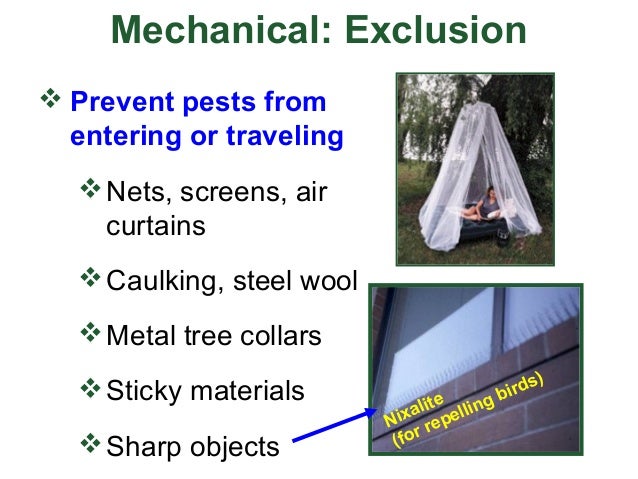 Mechanical: Exclusion

❖ Prevent pests from entering or traveling

❖ Nets, screens, air curtains

❖ Caulking, steel wool

❖ Metal tree collars

❖ Sticky materials

❖ Sharp objects

Nixalite (for repelling birds)